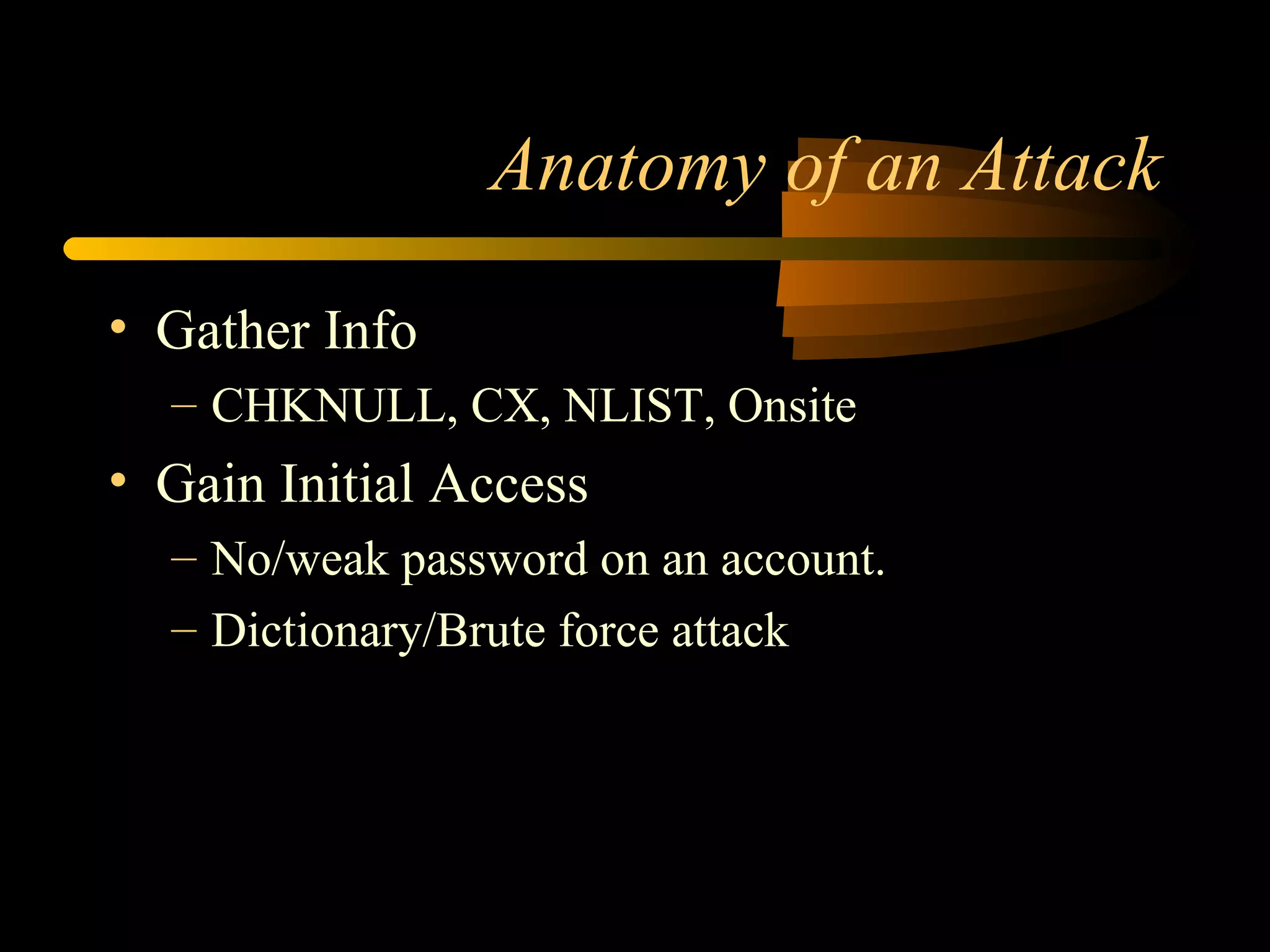 Anatomy of an Attack

• Gather Info
– CHKNULL, CX, NLIST, Onsite
• Gain Initial Access
– No/weak password on an account.
– Dictionary/Brute force attack